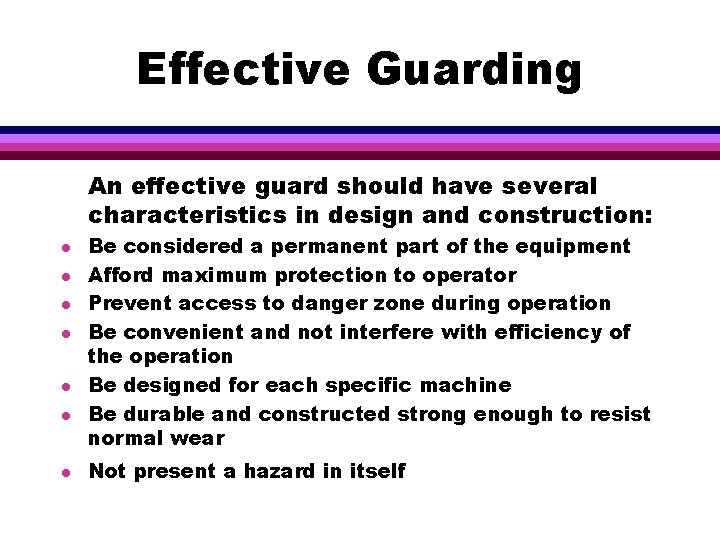 Effective Guarding

An effective guard should have several characteristics in design and construction:

- Be considered a permanent part of the equipment
- Afford maximum protection to operator
- Prevent access to danger zone during operation
- Be convenient and not interfere with efficiency of the operation
- Be designed for each specific machine
- Be durable and constructed strong enough to resist normal wear
- Not present a hazard in itself